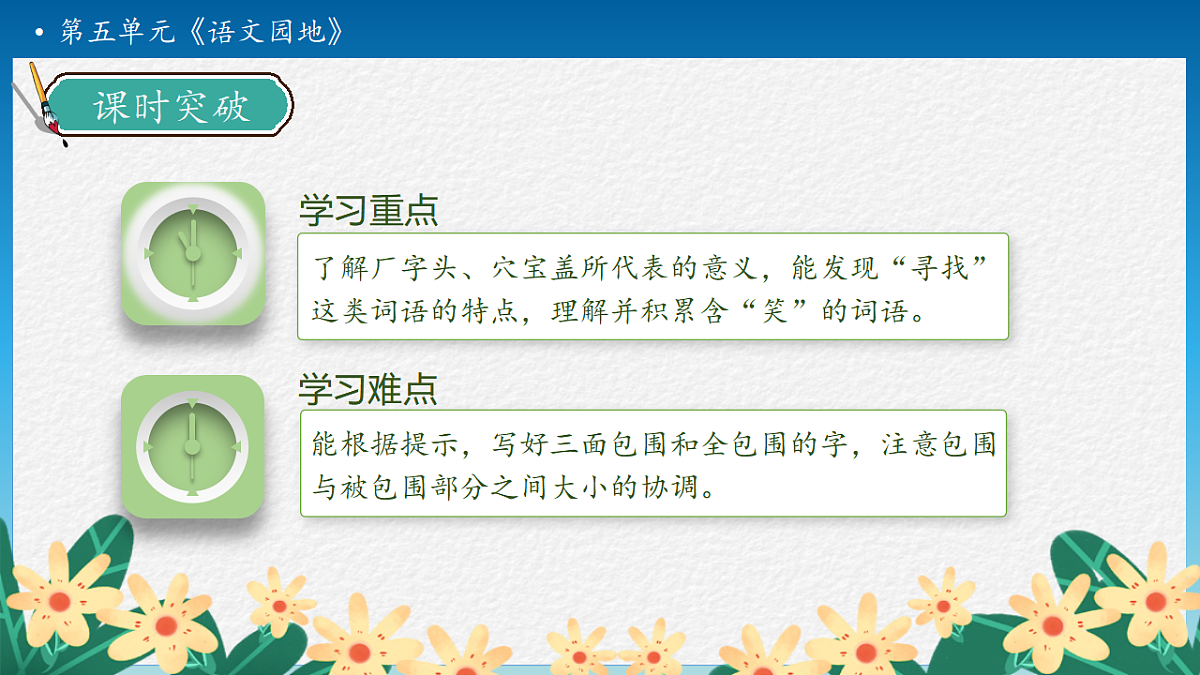 • 第五单元《语文园地》

课时突破

学习重点

了解厂字头、穴宝盖所代表的意义，能发现“寻找”这类词语的特点，理解并积累含“笑”的词语。

学习难点

能根据提示，写好三面包围和全包围的字，注意包围与被包围部分之间大小的协调。